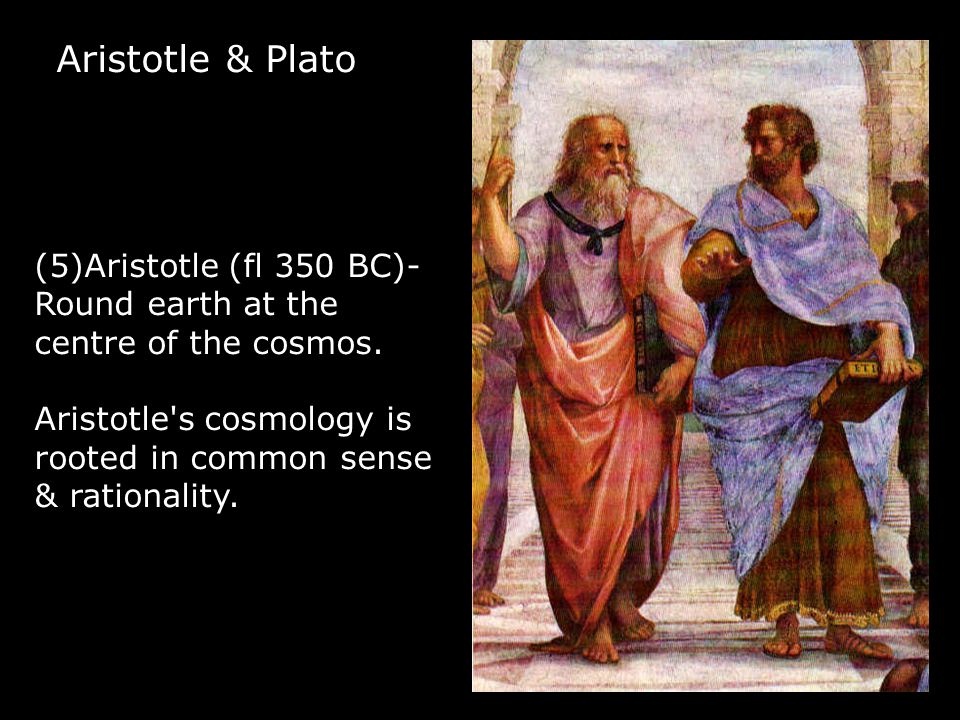 Aristotle & Plato

(5)Aristotle (fl 350 BC)- Round earth at the centre of the cosmos.

Aristotle's cosmology is rooted in common sense & rationality.